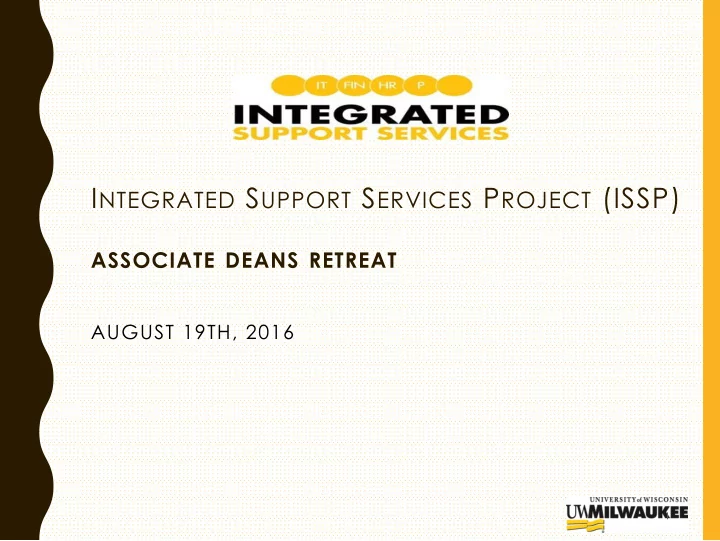 IT FIN HR P
INTEGRATED
SUPPORT SERVICES

INTEGRATED SUPPORT SERVICES PROJECT (ISSP)

ASSOCIATE DEANS RETREAT

AUGUST 19TH, 2016

UNIVERSITY of WISCONSIN
UWMILWAUKEE